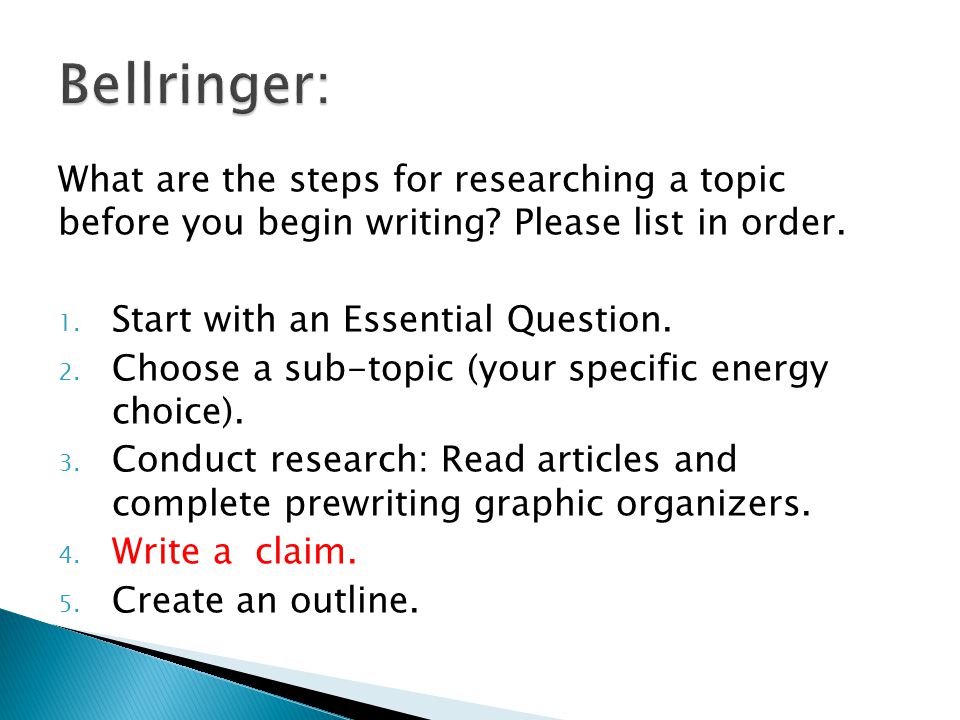 Bellringer:

What are the steps for researching a topic before you begin writing? Please list in order.

1. Start with an Essential Question.
2. Choose a sub-topic (your specific energy choice).
3. Conduct research: Read articles and complete prewriting graphic organizers.
4. Write a claim.
5. Create an outline.